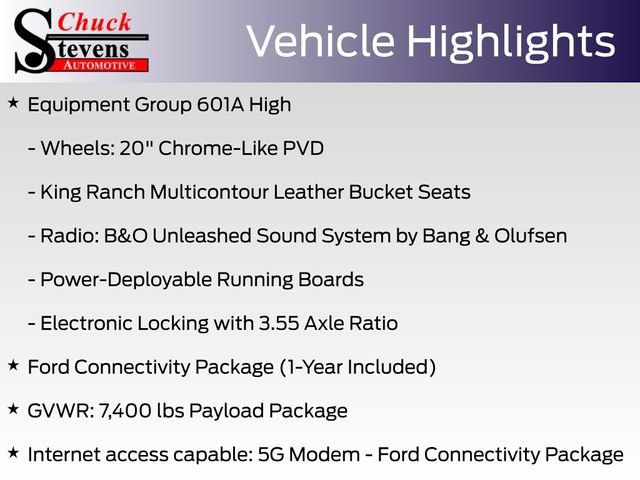 Chuck Stevens AUTOMOTIVE

Vehicle Highlights

★ Equipment Group 601A High

- Wheels: 20" Chrome-Like PVD

- King Ranch Multicontour Leather Bucket Seats

- Radio: B&O Unleashed Sound System by Bang & Olufsen

- Power-Deployable Running Boards

- Electronic Locking with 3.55 Axle Ratio

★ Ford Connectivity Package (1-Year Included)

★ GVWR: 7,400 lbs Payload Package

★ Internet access capable: 5G Modem - Ford Connectivity Package